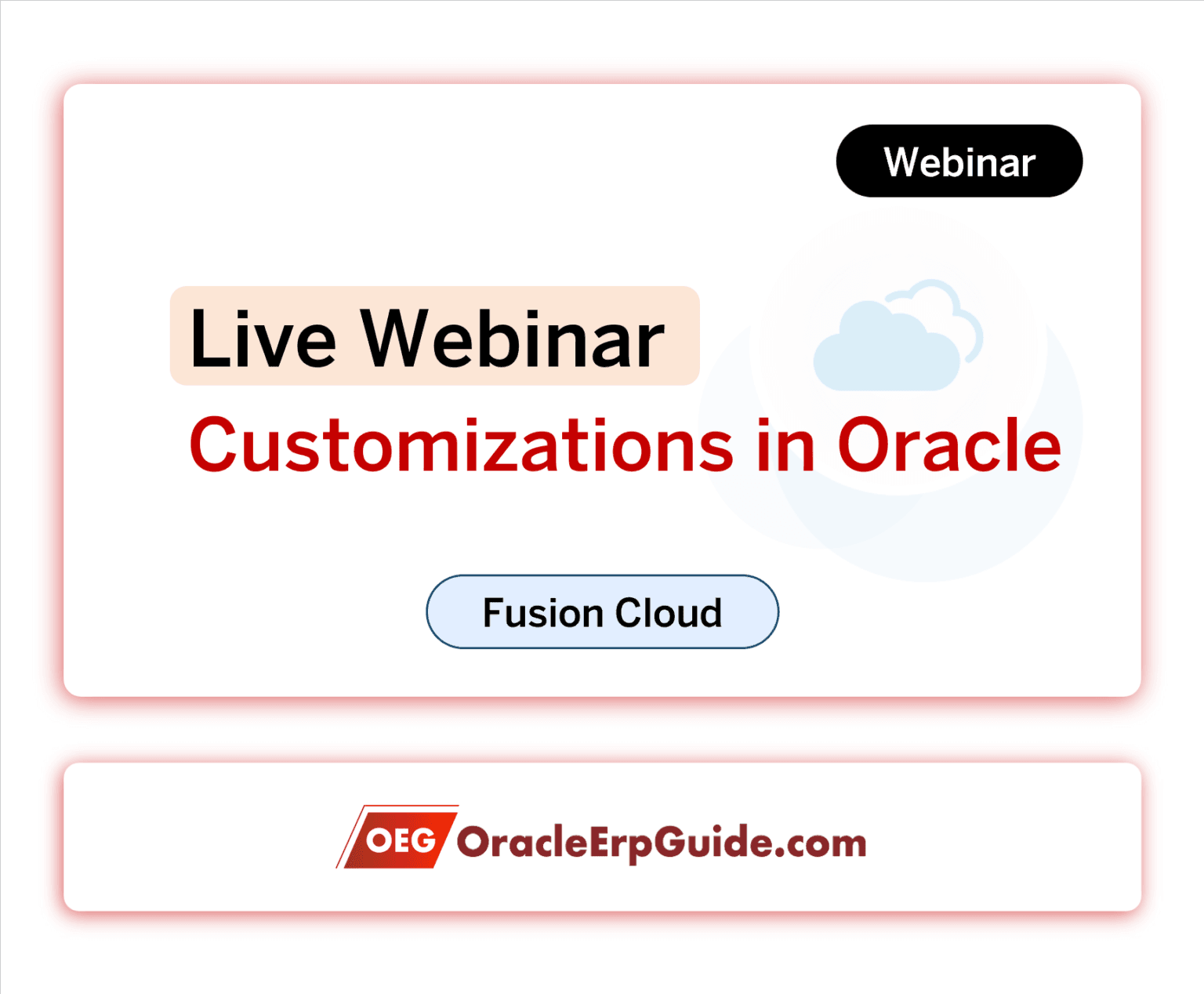 Webinar

Live Webinar

Customizations in Oracle

Fusion Cloud

OEG OracleErpGuide.com